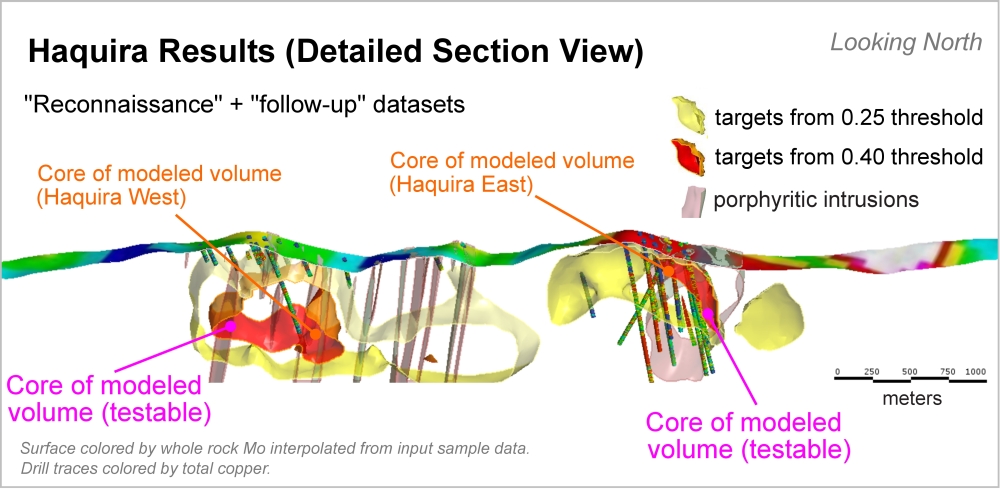 Haquira Results (Detailed Section View)

Looking North

"Reconnaissance" + "follow-up" datasets

targets from 0.25 threshold

targets from 0.40 threshold

porphyritic intrusions

Core of modeled volume (Haquira West)

Core of modeled volume (Haquira East)

Core of modeled volume (testable)

Core of modeled volume (testable)

0 250 500 750 1000

meters

Surface colored by whole rock Mo interpolated from input sample data.
Drill traces colored by total copper.